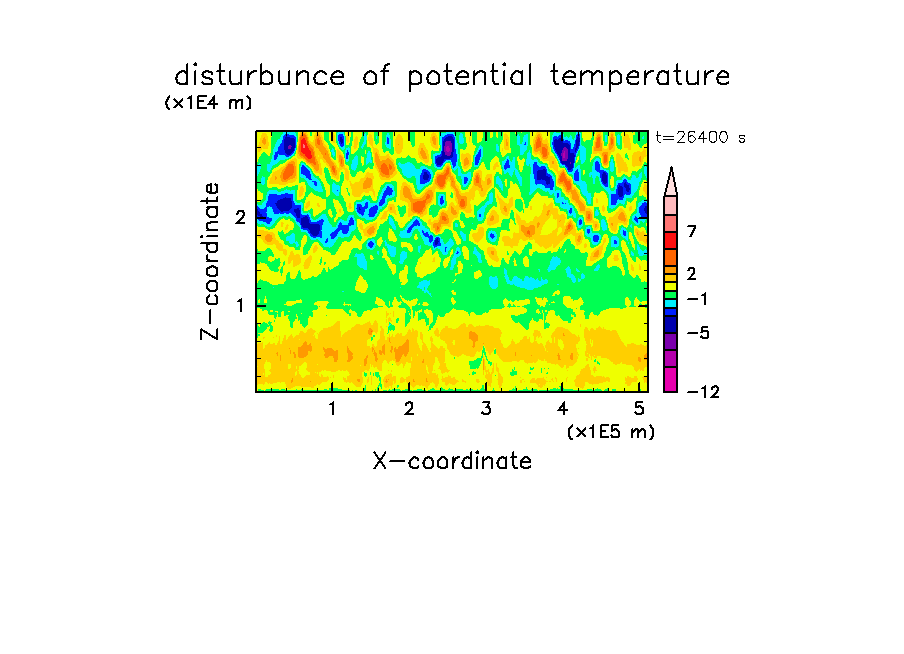 disturbunce of potential temperature

(x1E4 m)

t=26400 s

Z-coordinate

2

1

7

2

−1

−5

−12

1 2 3 4 5

(x1E5 m)

X-coordinate